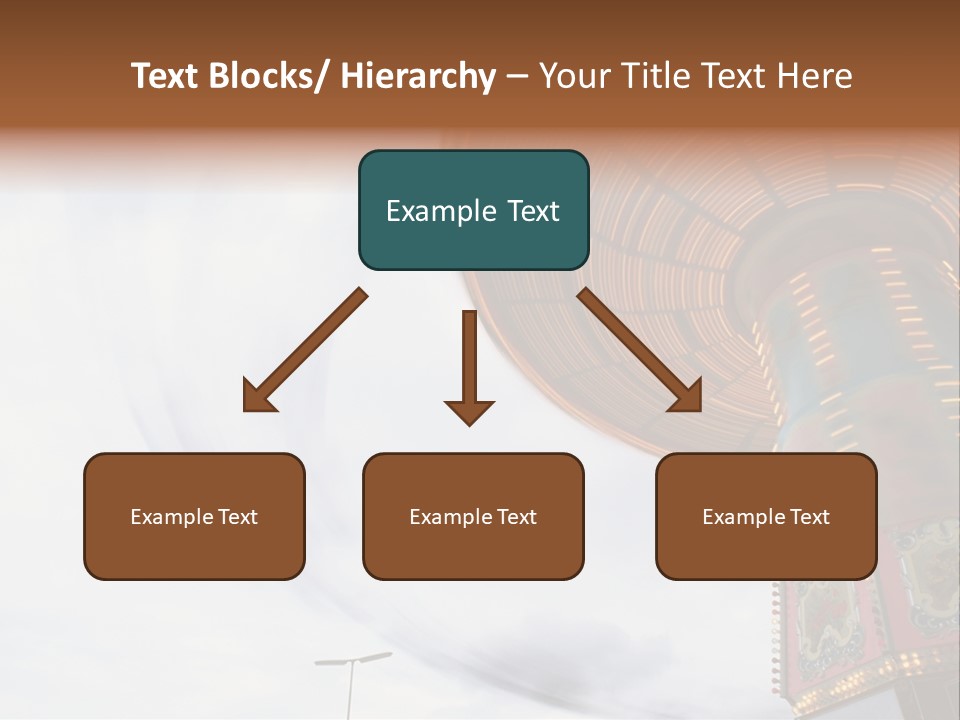 Text Blocks/ Hierarchy – Your Title Text Here

Example Text

Example Text

Example Text

Example Text